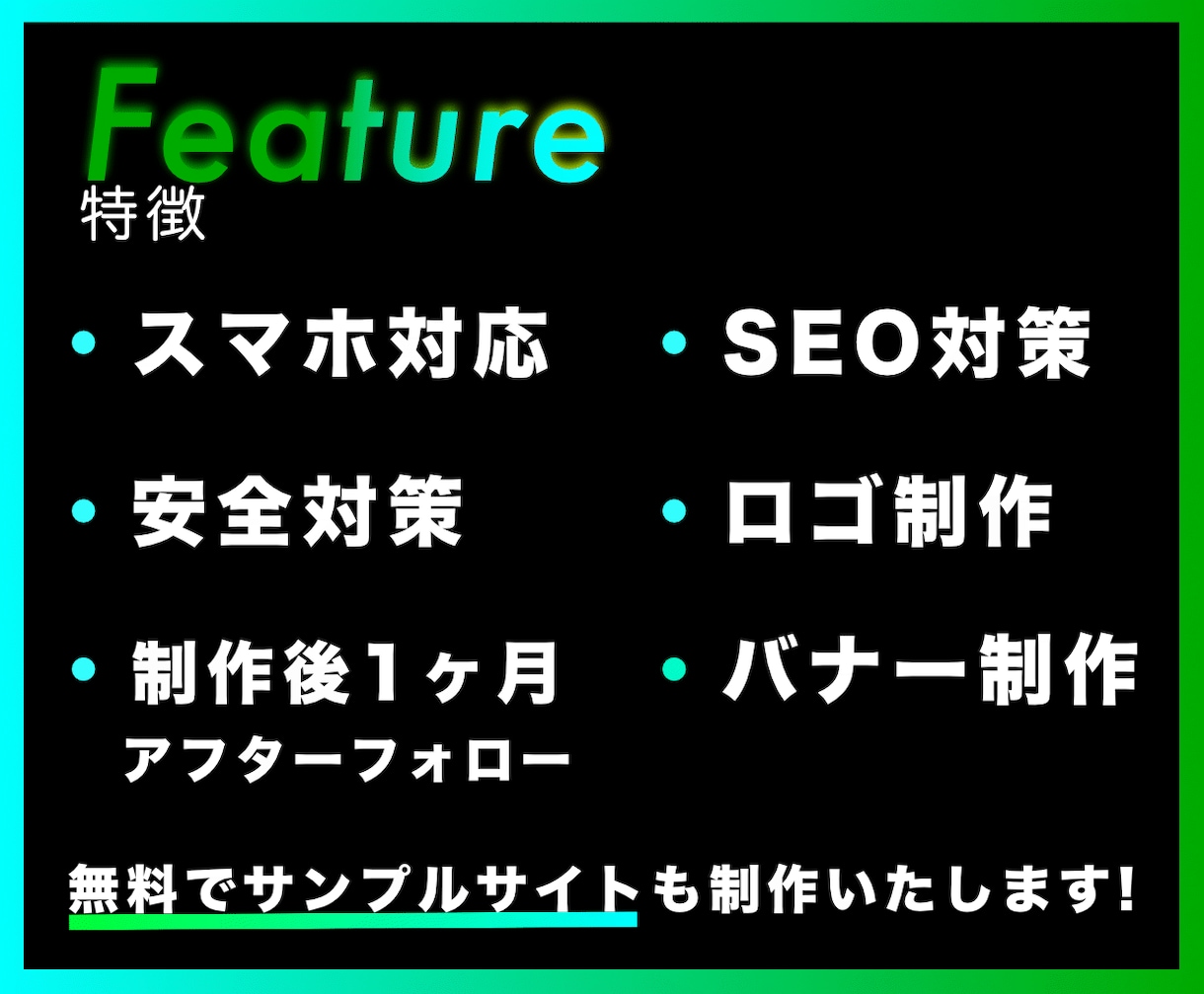 Feature
特徴

• スマホ対応

• 安全対策

• 制作後1ヶ月
アフターフォロー

• SEO対策

• ロゴ制作

• バナー制作

無料でサンプルサイトも制作いたします!